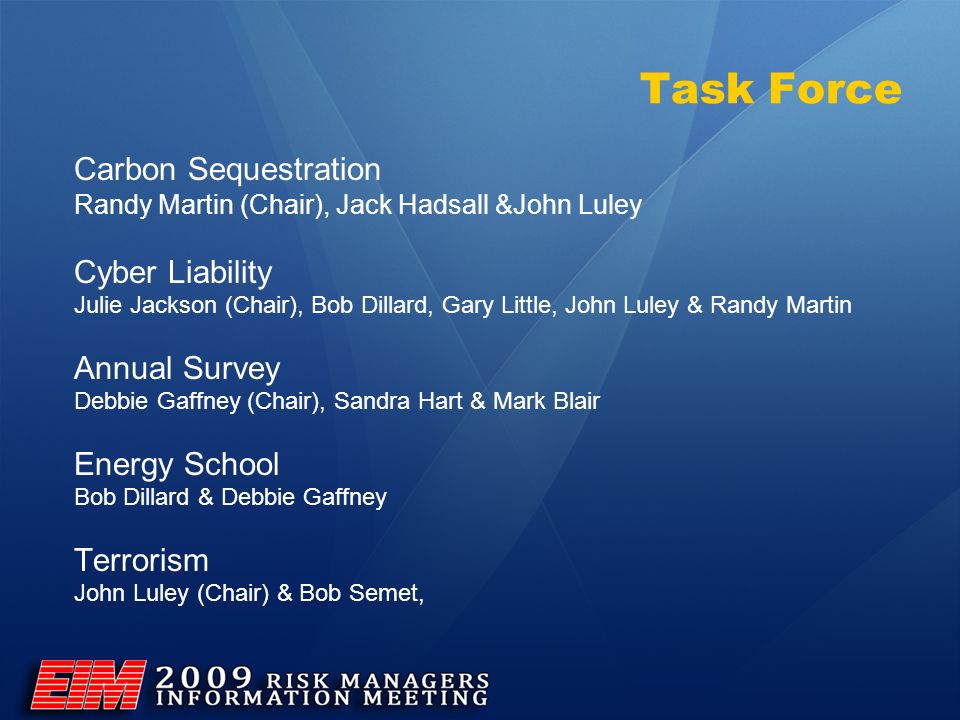 Task Force

Carbon Sequestration
Randy Martin (Chair), Jack Hadsall &John Luley

Cyber Liability
Julie Jackson (Chair), Bob Dillard, Gary Little, John Luley & Randy Martin

Annual Survey
Debbie Gaffney (Chair), Sandra Hart & Mark Blair

Energy School
Bob Dillard & Debbie Gaffney

Terrorism
John Luley (Chair) & Bob Semet,

EIM 2009 RISK MANAGERS INFORMATION MEETING